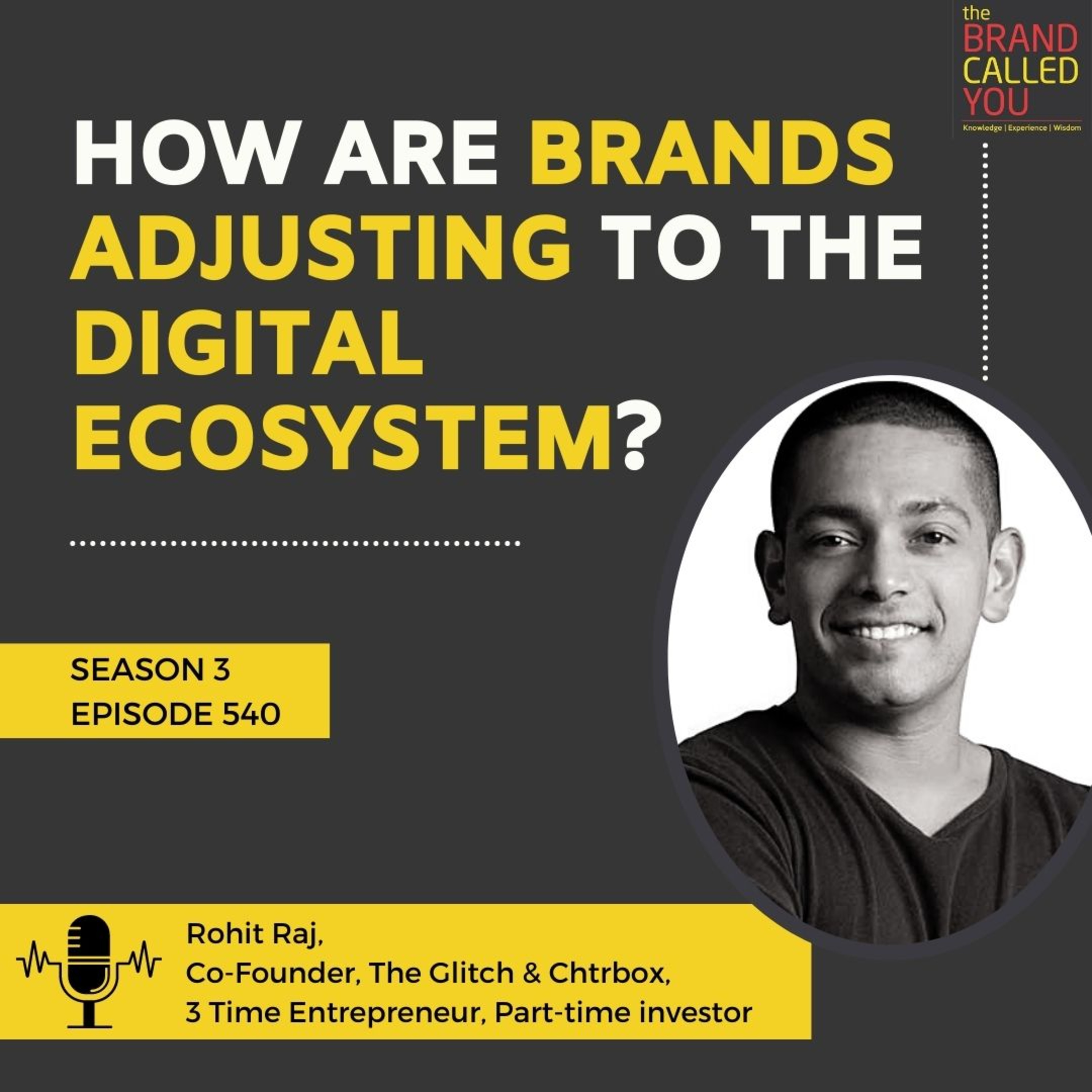 the BRAND CALLED YOU
Knowledge | Experience | Wisdom

HOW ARE BRANDS ADJUSTING TO THE DIGITAL ECOSYSTEM?

SEASON 3
EPISODE 540

Rohit Raj,
Co-Founder, The Glitch & Chtrbox,
3 Time Entrepreneur, Part-time investor